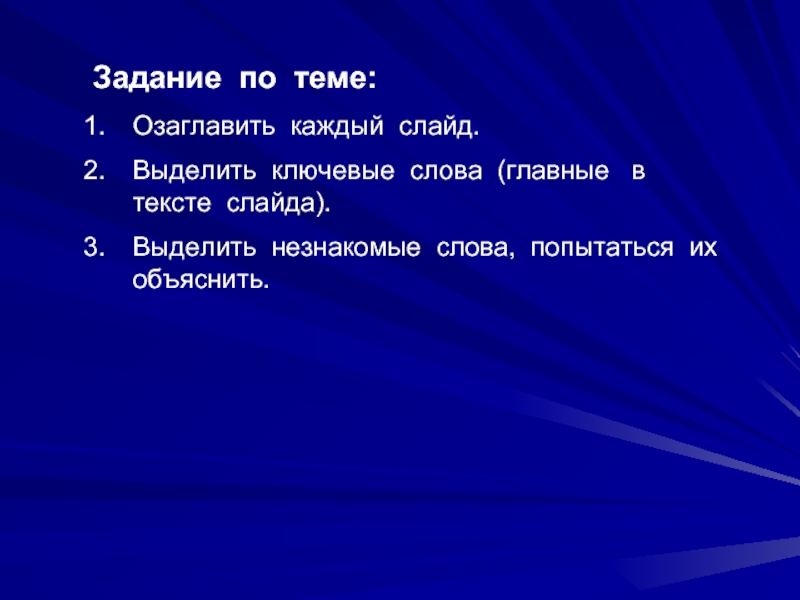 Задание по теме:

1. Озаглавить каждый слайд.
2. Выделить ключевые слова (главные в тексте слайда).
3. Выделить незнакомые слова, попытаться их объяснить.